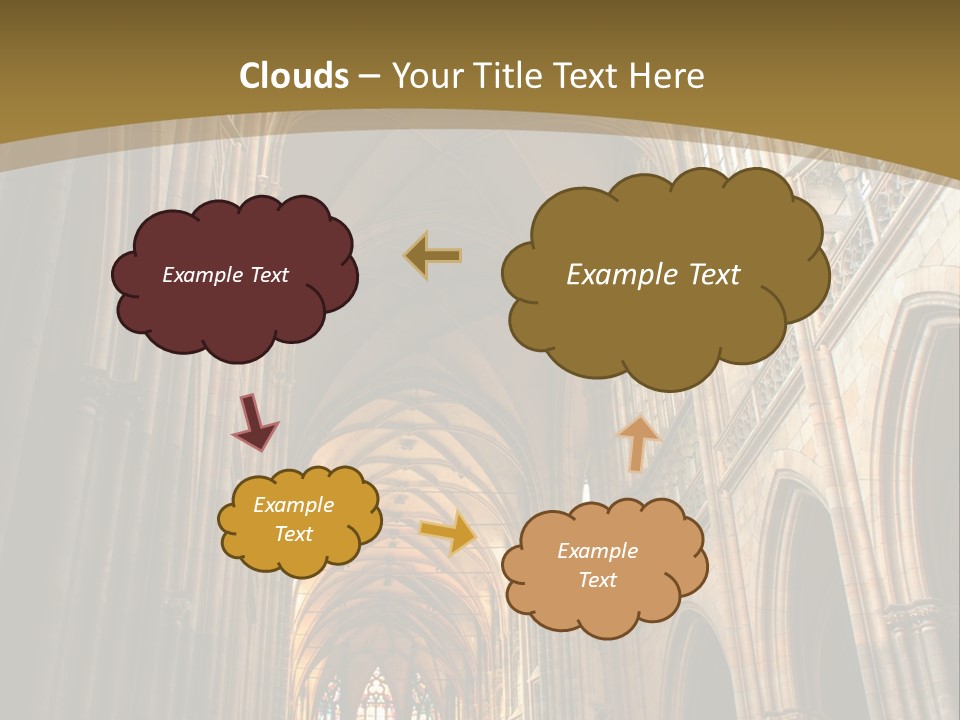 Clouds – Your Title Text Here

Example Text

Example Text

Example Text

Example Text